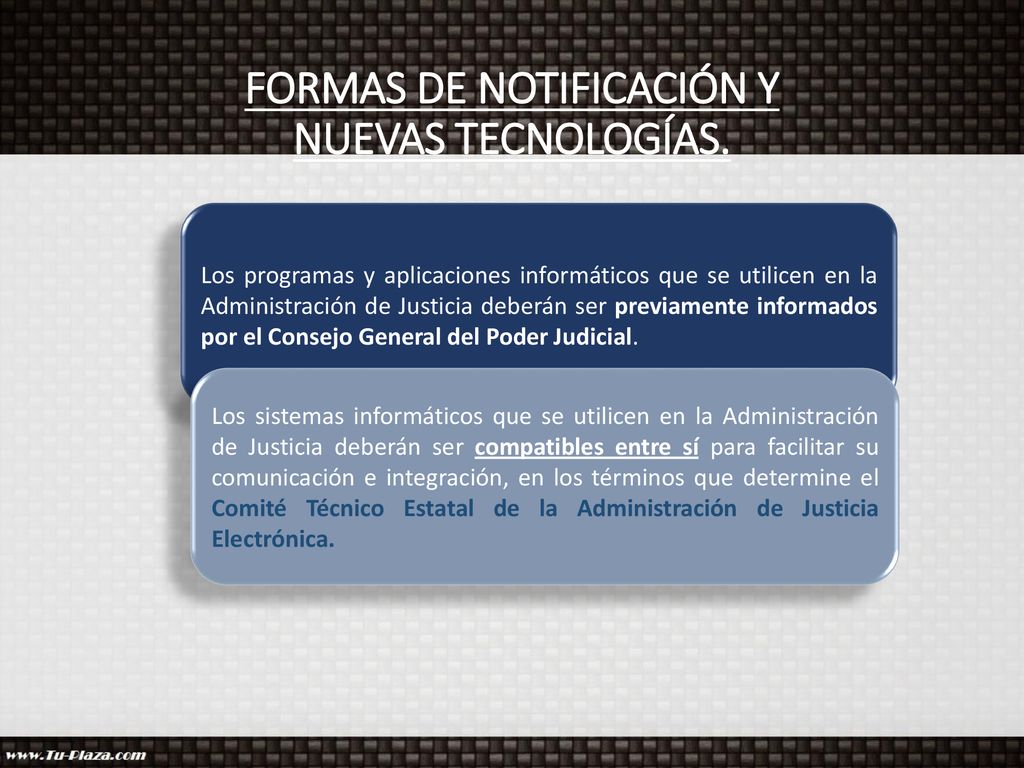 FORMAS DE NOTIFICACIÓN Y NUEVAS TECNOLOGÍAS.

Los programas y aplicaciones informáticos que se utilicen en la Administración de Justicia deberán ser previamente informados por el Consejo General del Poder Judicial.

Los sistemas informáticos que se utilicen en la Administración de Justicia deberán ser compatibles entre sí para facilitar su comunicación e integración, en los términos que determine el Comité Técnico Estatal de la Administración de Justicia Electrónica.

www.Tu-Plaza.com